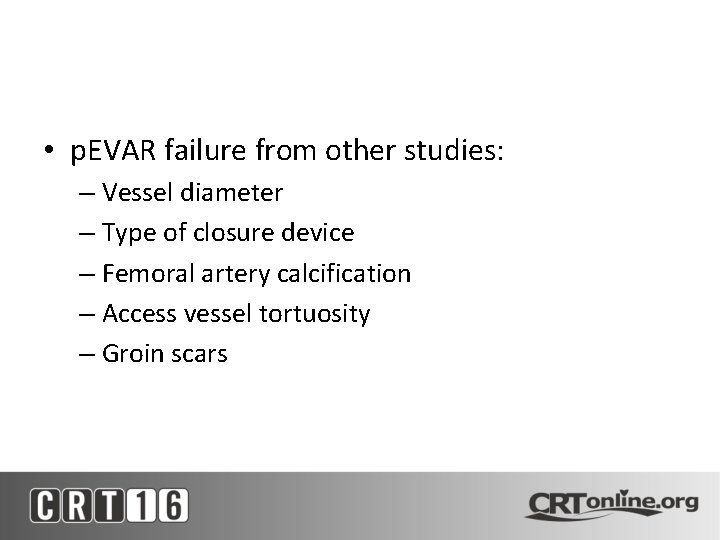 • pEVAR failure from other studies:
– Vessel diameter
– Type of closure device
– Femoral artery calcification
– Access vessel tortuosity
– Groin scars

CRT16

CRTonline.org